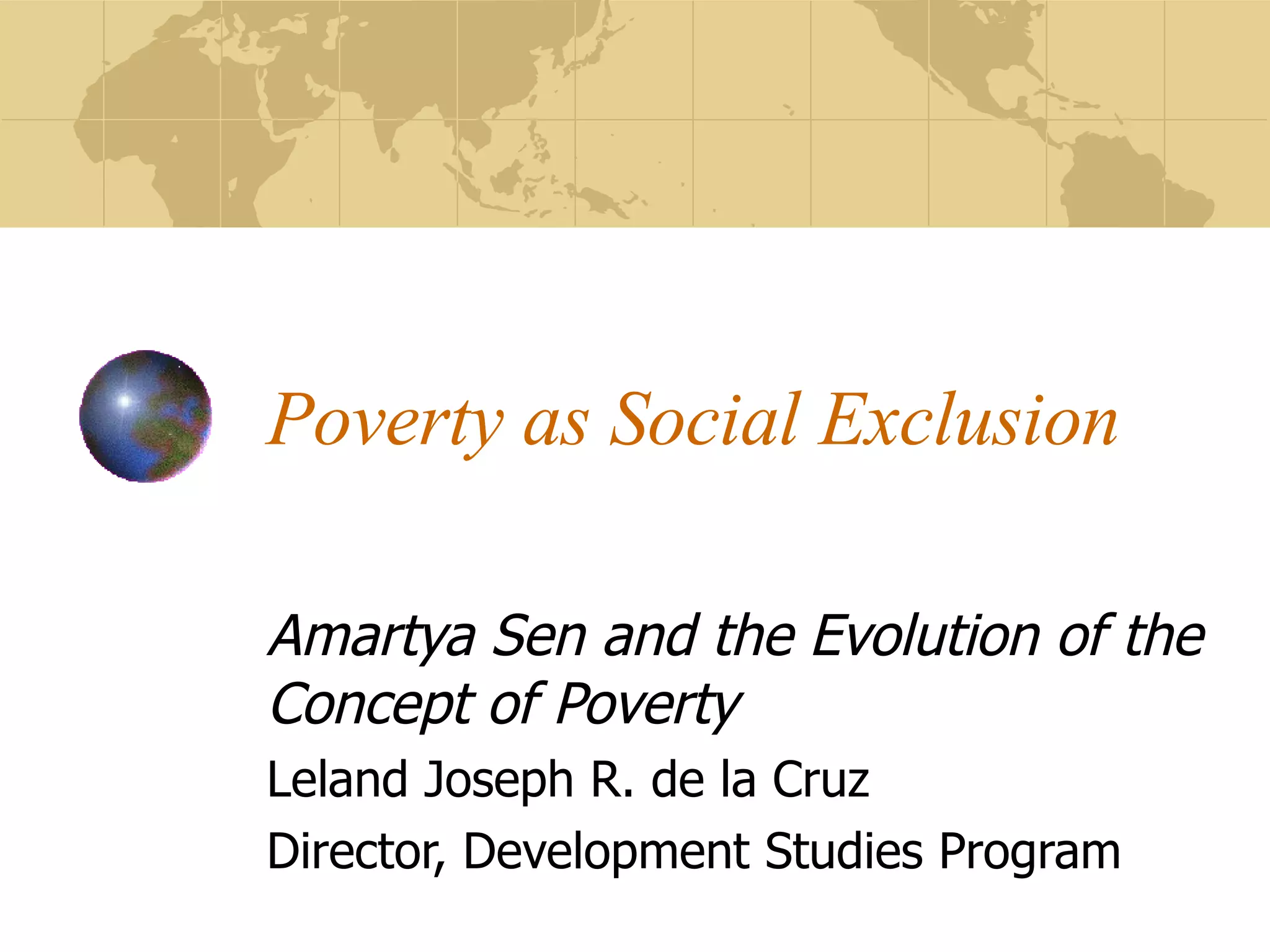 Poverty as Social Exclusion

Amartya Sen and the Evolution of the Concept of Poverty

Leland Joseph R. de la Cruz

Director, Development Studies Program